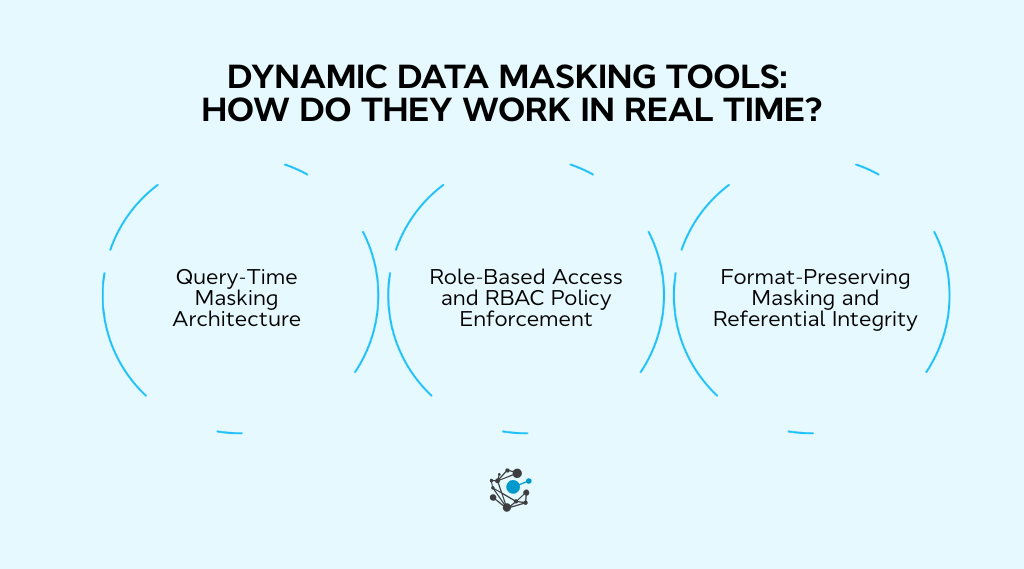 DYNAMIC DATA MASKING TOOLS:
HOW DO THEY WORK IN REAL TIME?

Query-Time Masking Architecture

Role-Based Access and RBAC Policy Enforcement

Format-Preserving Masking and Referential Integrity